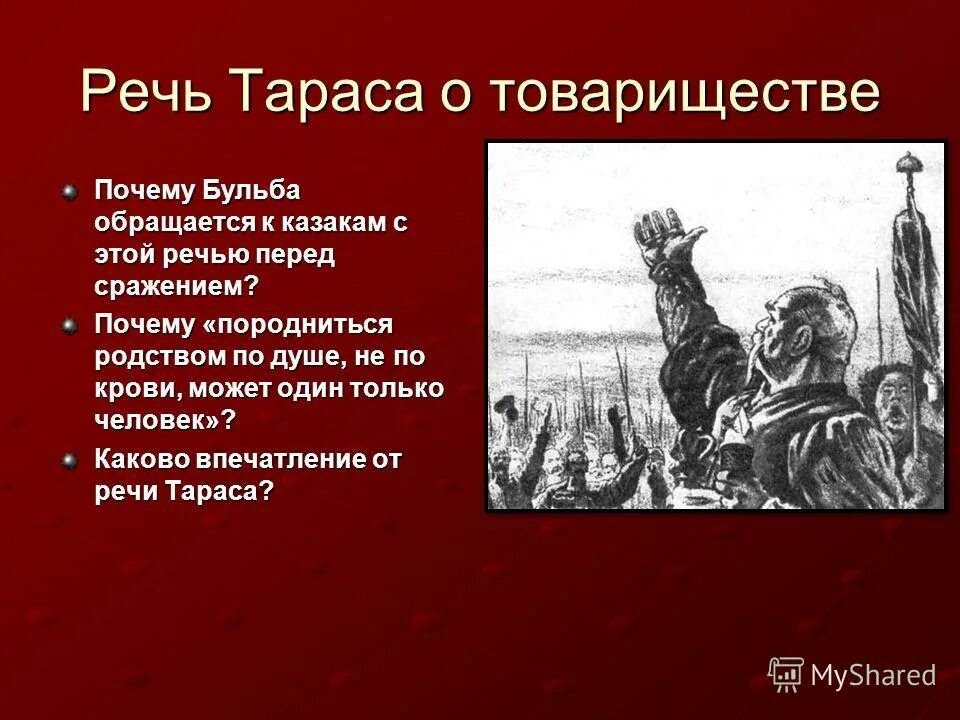 Речь Тараса о товариществе

Почему Бульба обращается к казакам с этой речью перед сражением?

Почему «породниться родством по душе, не по крови, может один только человек»?

Каково впечатление от речи Тараса?

MyShared